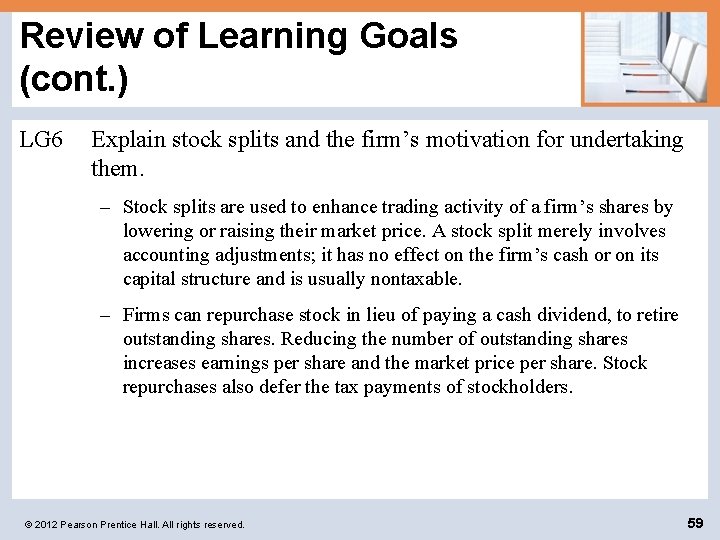 Review of Learning Goals (cont.)

LG6 Explain stock splits and the firm’s motivation for undertaking them.

– Stock splits are used to enhance trading activity of a firm’s shares by lowering or raising their market price. A stock split merely involves accounting adjustments; it has no effect on the firm’s cash or on its capital structure and is usually nontaxable.

– Firms can repurchase stock in lieu of paying a cash dividend, to retire outstanding shares. Reducing the number of outstanding shares increases earnings per share and the market price per share. Stock repurchases also defer the tax payments of stockholders.

© 2012 Pearson Prentice Hall. All rights reserved.

59